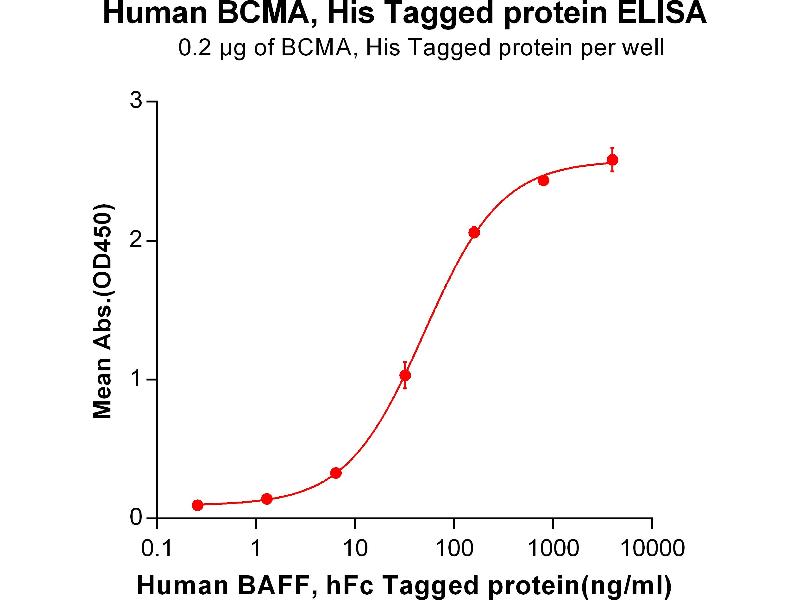 Human BCMA, His Tagged protein ELISA
0.2 μg of BCMA, His Tagged protein per well

Mean Abs.(OD450)

3
2
1
0

0.1 1 10 100 1000 10000

Human BAFF, hFc Tagged protein(ng/ml)